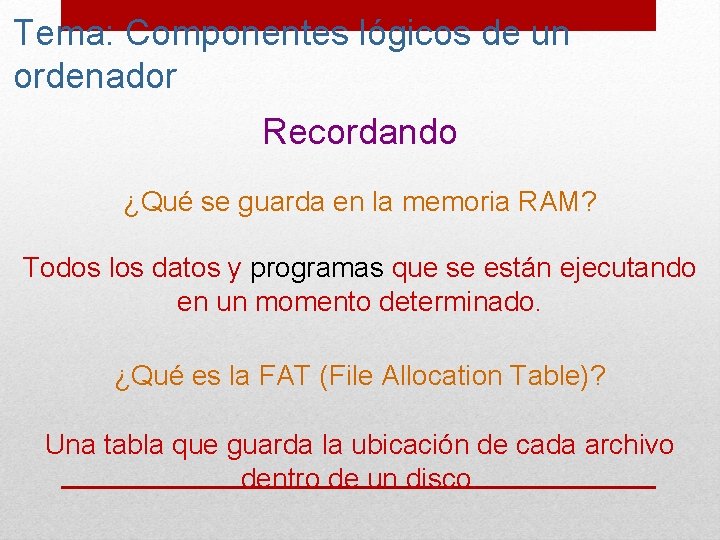 Tema: Componentes lógicos de un ordenador

Recordando

¿Qué se guarda en la memoria RAM?

Todos los datos y programas que se están ejecutando en un momento determinado.

¿Qué es la FAT (File Allocation Table)?

Una tabla que guarda la ubicación de cada archivo dentro de un disco